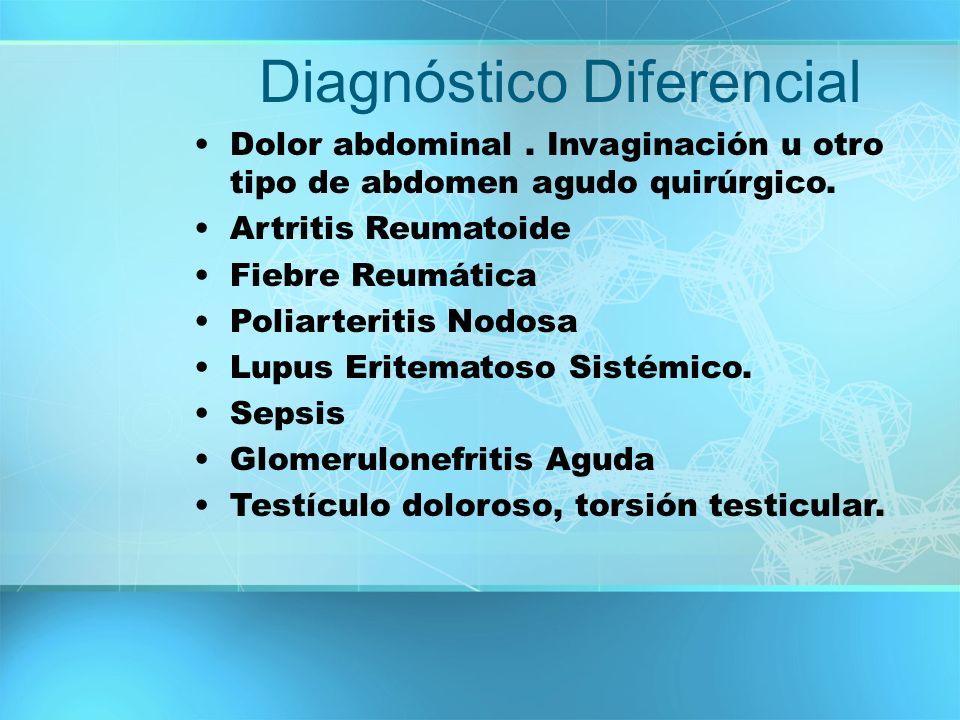 Diagnóstico Diferencial

• Dolor abdominal . Invaginación u otro tipo de abdomen agudo quirúrgico.
• Artritis Reumatoide
• Fiebre Reumática
• Poliarteritis Nodosa
• Lupus Eritematoso Sistémico.
• Sepsis
• Glomerulonefritis Aguda
• Testículo doloroso, torsión testicular.